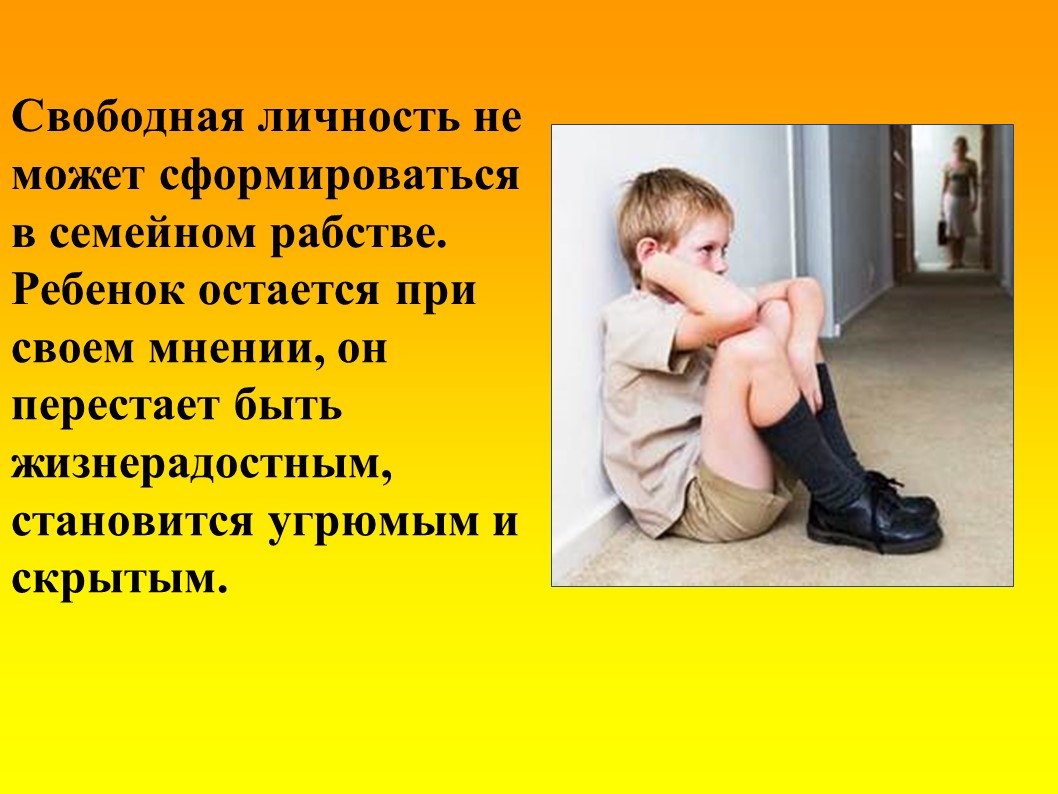 Свободная личность не может сформироваться в семейном рабстве. Ребенок остается при своем мнении, он перестает быть жизнерадостным, становится угрюмым и скрытым.